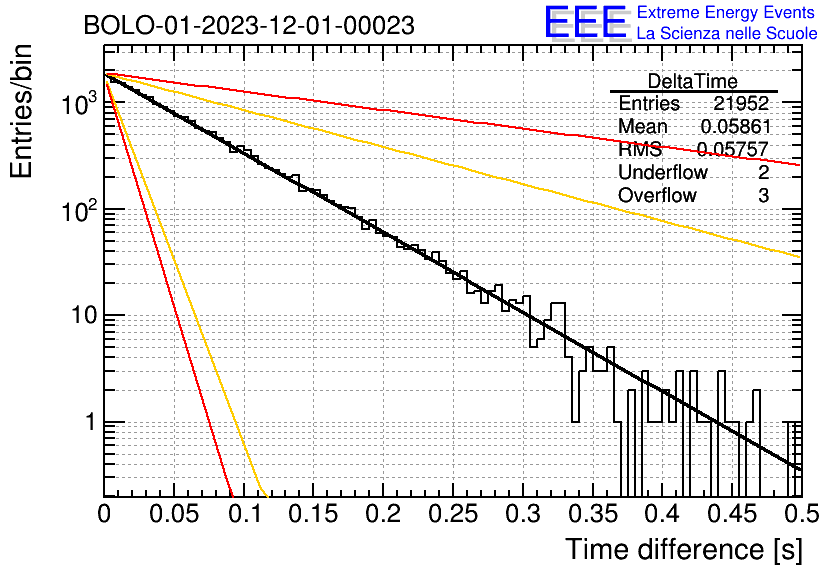 BOLO-01-2023-12-01-00023

EEE Extreme Energy Events
La Scienza nelle Scuole

| DeltaTime | |
|---|---|
| Entries | 21952 |
| Mean | 0.05861 |
| RMS | 0.05757 |
| Underflow | 2 |
| Overflow | 3 |

Entries/bin

$10^3$

$10^2$

10

1

0 0.05 0.1 0.15 0.2 0.25 0.3 0.35 0.4 0.45 0.5

Time difference [s]